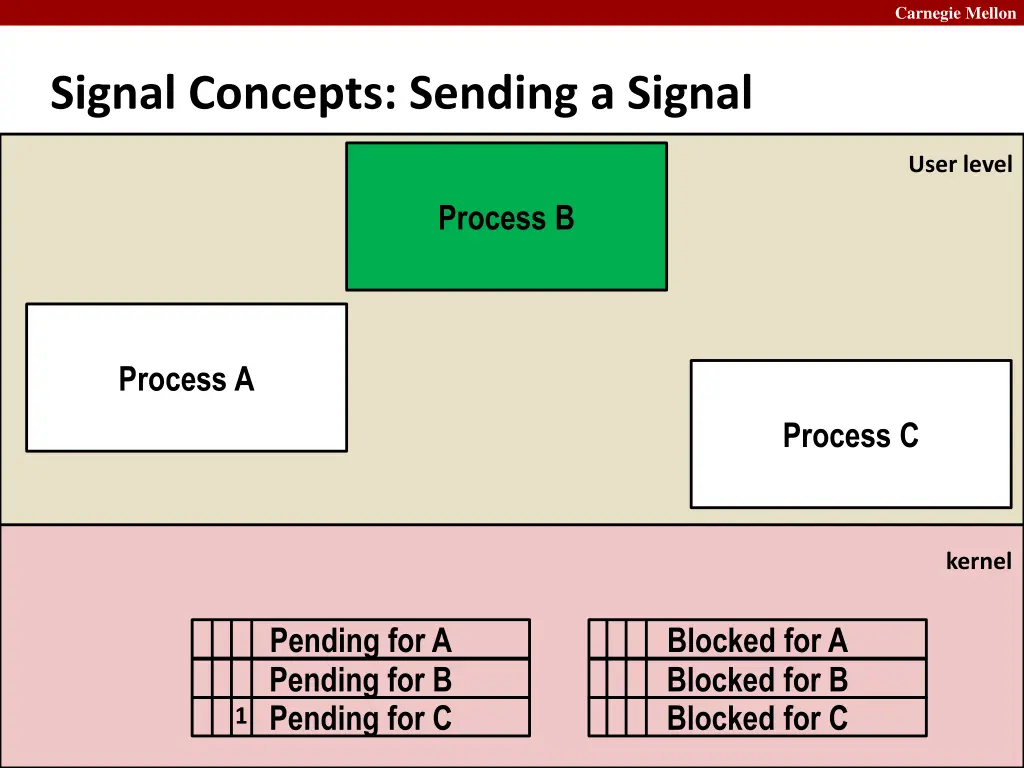 Carnegie Mellon

Signal Concepts: Sending a Signal

User level

Process B

Process A

Process C

kernel

| | | | |
|---|---|---|---|
| | | | Pending for A |
| | | | Pending for B |
| | | 1 | Pending for C |

| | | | |
|---|---|---|---|
| | | | Blocked for A |
| | | | Blocked for B |
| | | | Blocked for C |